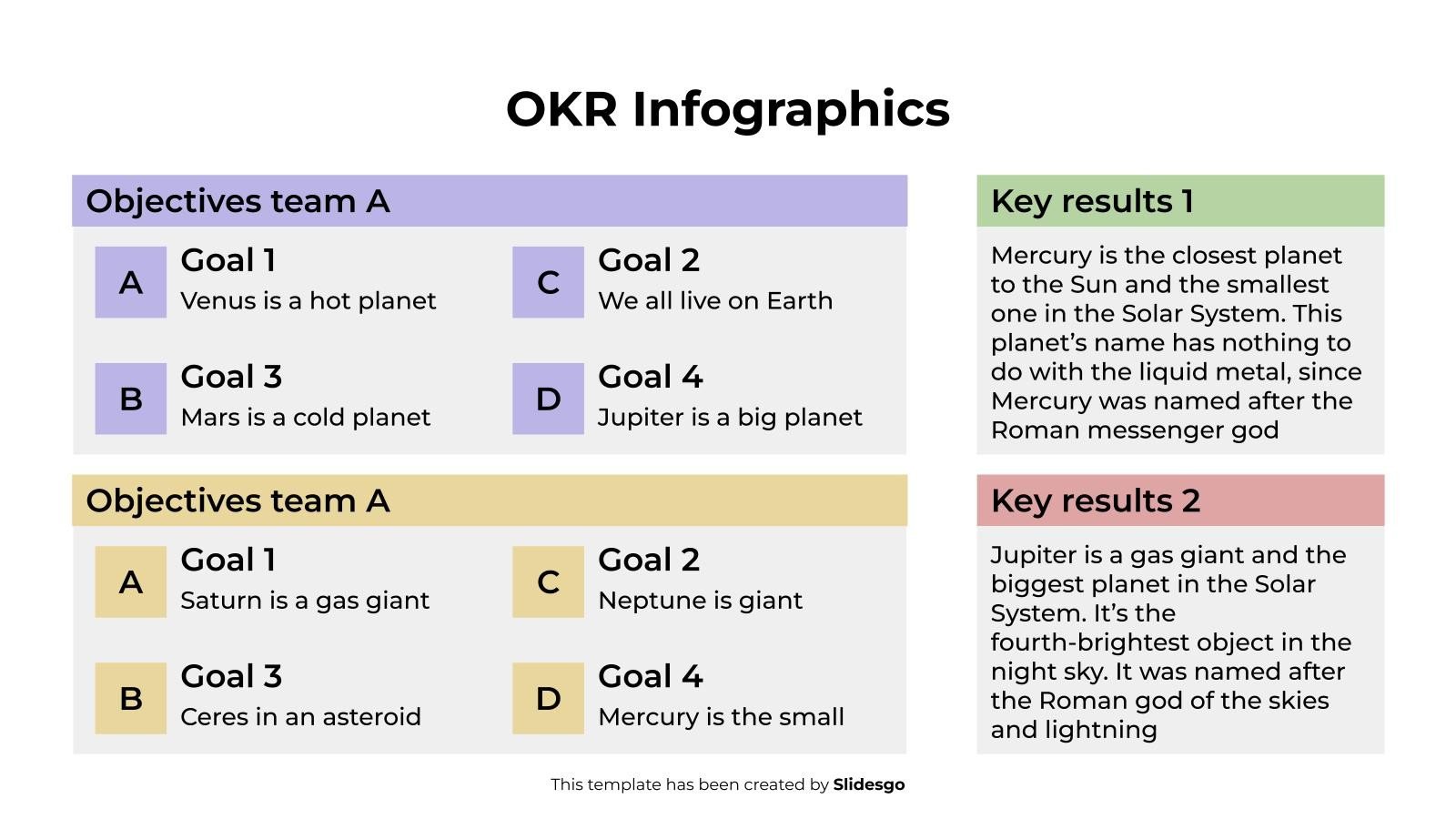 OKR Infographics

Objectives team A

A
Goal 1
Venus is a hot planet

C
Goal 2
We all live on Earth

B
Goal 3
Mars is a cold planet

D
Goal 4
Jupiter is a big planet

Key results 1

Mercury is the closest planet to the Sun and the smallest one in the Solar System. This planet's name has nothing to do with the liquid metal, since Mercury was named after the Roman messenger god

Objectives team A

A
Goal 1
Saturn is a gas giant

C
Goal 2
Neptune is giant

B
Goal 3
Ceres in an asteroid

D
Goal 4
Mercury is the small

Key results 2

Jupiter is a gas giant and the biggest planet in the Solar System. It's the fourth-brightest object in the night sky. It was named after the Roman god of the skies and lightning

This template has been created by Slidesgo